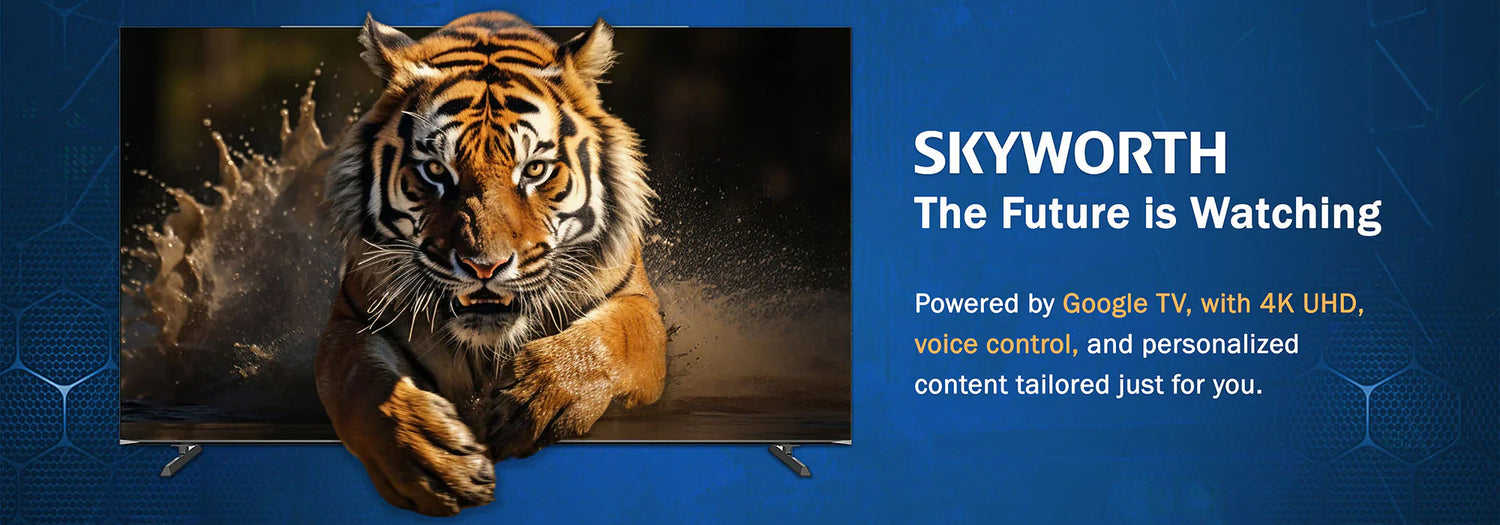 SKYWORTH
The Future is Watching

Powered by Google TV, with 4K UHD, voice control, and personalized content tailored just for you.